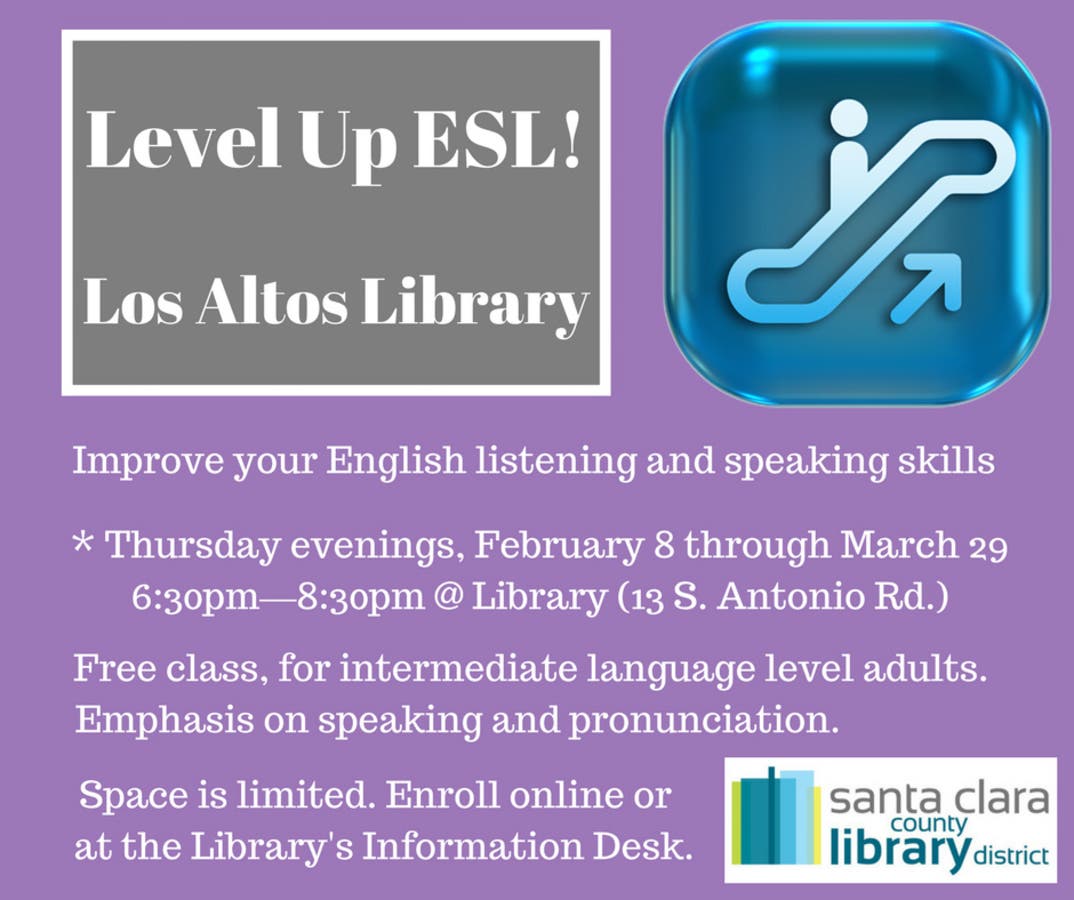 Level Up ESL!

Los Altos Library

Improve your English listening and speaking skills

* Thursday evenings, February 8 through March 29
6:30pm—8:30pm @ Library (13 S. Antonio Rd.)

Free class, for intermediate language level adults.
Emphasis on speaking and pronunciation.

Space is limited. Enroll online or at the Library's Information Desk.

santa clara county library district